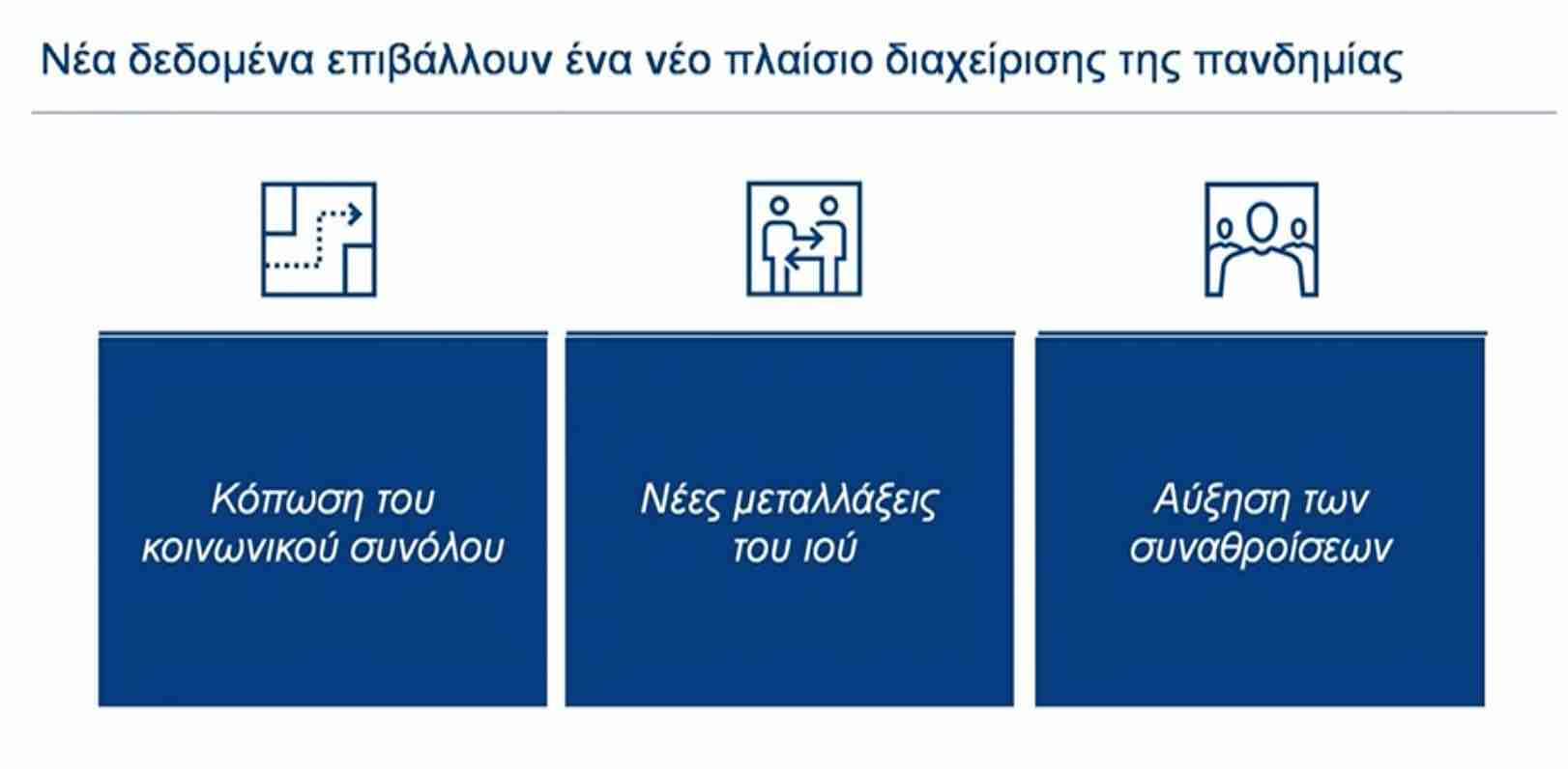 Νέα δεδομένα επιβάλλουν ένα νέο πλαίσιο διαχείρισης της πανδημίας

Κόπωση του κοινωνικού συνόλου

Νέες μεταλλάξεις του ιού

Αύξηση των συναθροίσεων